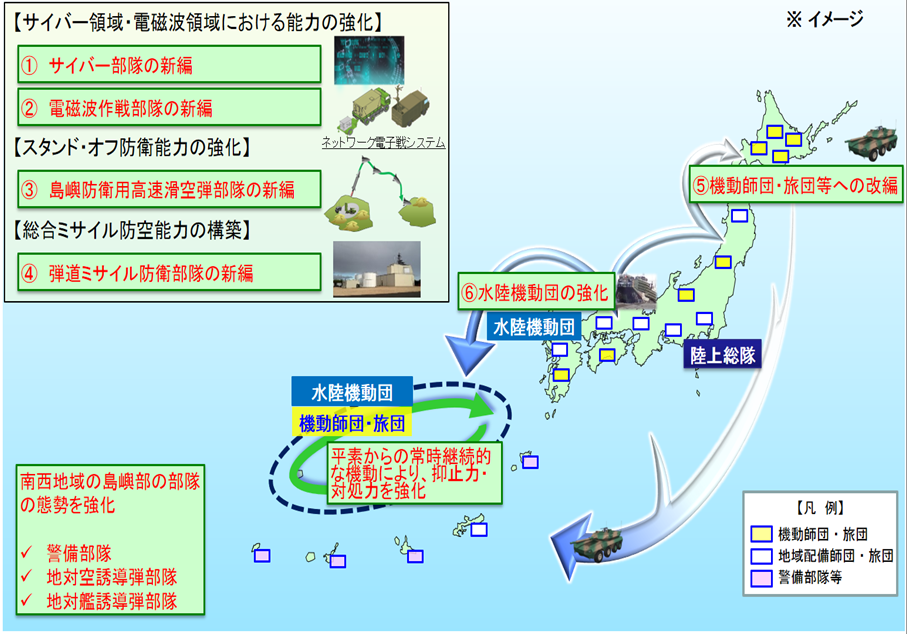 【サイバー領域・電磁波領域における能力の強化】

① サイバー部隊の新編

② 電磁波作戦部隊の新編

ネットワーク電子戦システム

【スタンド・オフ防衛能力の強化】

③ 島嶼防衛用高速滑空弾部隊の新編

【総合ミサイル防空能力の構築】

④ 弾道ミサイル防衛部隊の新編

※ イメージ

⑤機動師団・旅団等への改編

⑥水陸機動団の強化

水陸機動団

陸上総隊

水陸機動団

機動師団・旅団

平素からの常時継続的な機動により、抑止力・対処力を強化

南西地域の島嶼部の部隊の態勢を強化

✓ 警備部隊
✓ 地対空誘導弾部隊
✓ 地対艦誘導弾部隊

【凡 例】
機動師団・旅団
地域配備師団・旅団
警備部隊等